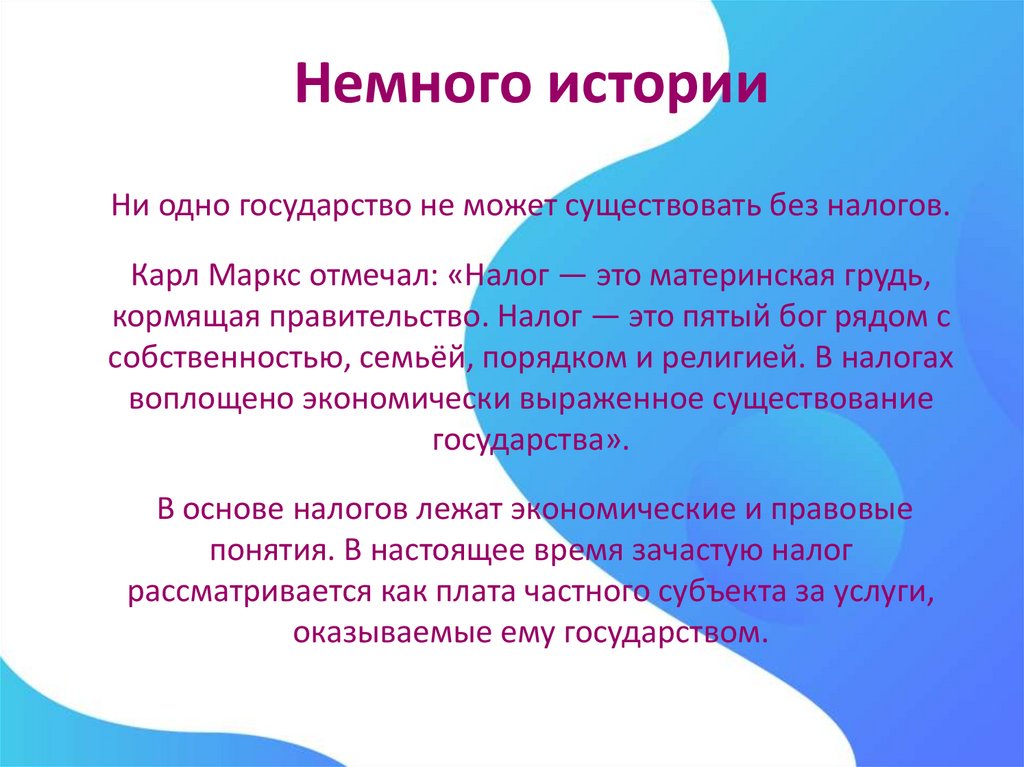 Немного истории

Ни одно государство не может существовать без налогов.

Карл Маркс отмечал: «Налог — это материнская грудь, кормящая правительство. Налог — это пятый бог рядом с собственностью, семьёй, порядком и религией. В налогах воплощено экономически выраженное существование государства».

В основе налогов лежат экономические и правовые понятия. В настоящее время зачастую налог рассматривается как плата частного субъекта за услуги, оказываемые ему государством.